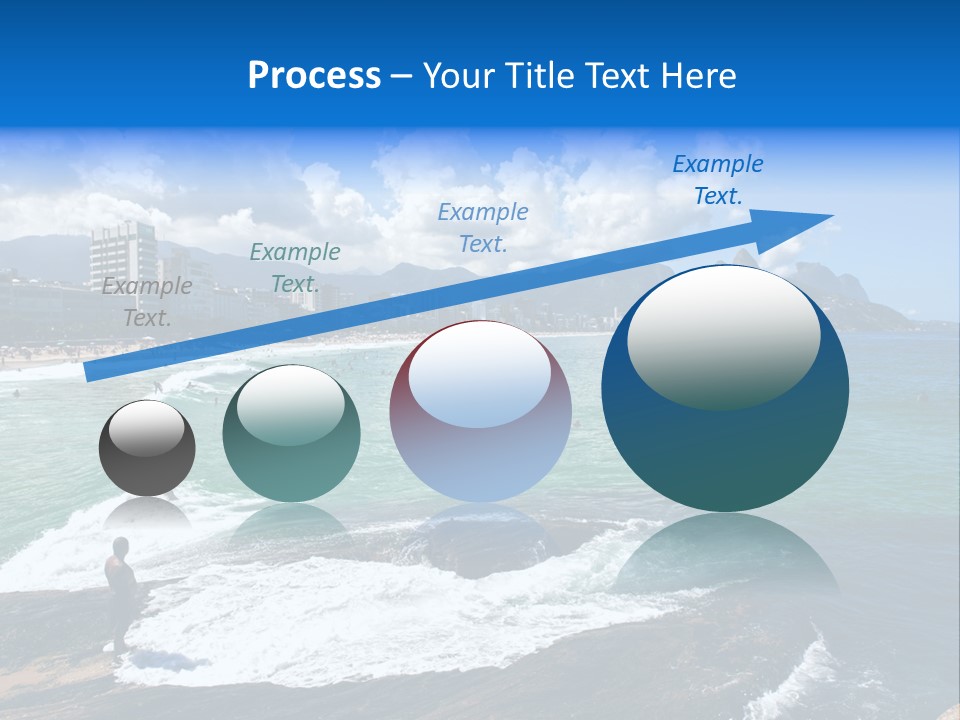 Process – Your Title Text Here

Example Text.

Example Text.

Example Text.

Example Text.